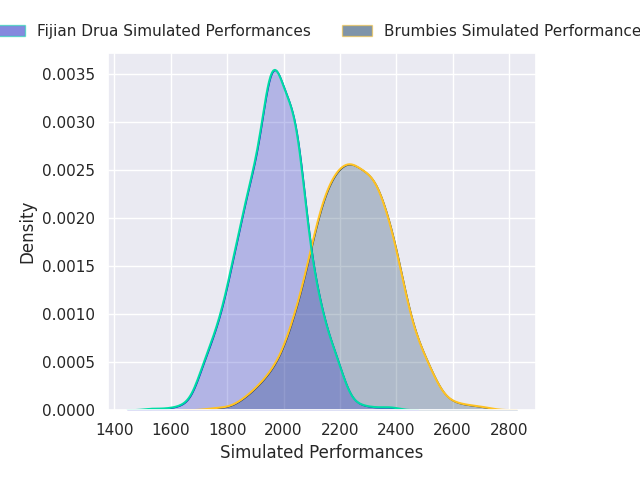 Fijian Drua Simulated Performances
Brumbies Simulated Performance

0.0035
0.0030
0.0025
0.0020
0.0015
0.0010
0.0005
0.0000

Density

1400 1600 1800 2000 2200 2400 2600 2800

Simulated Performances